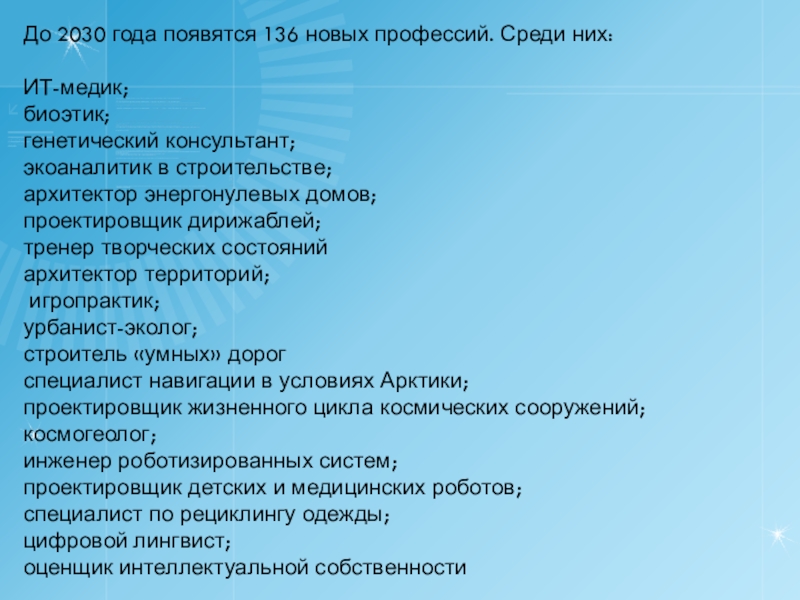 До 2030 года появятся 136 новых профессий. Среди них:

ИТ-медик;
биоэтик;
генетический консультант;
экоаналитик в строительстве;
архитектор энергонулевых домов;
проектировщик дирижаблей;
тренер творческих состояний
архитектор территорий;
игропрактик;
урбанист-эколог;
строитель «умных» дорог
специалист навигации в условиях Арктики;
проектировщик жизненного цикла космических сооружений;
космогеолог;
инженер роботизированных систем;
проектировщик детских и медицинских роботов;
специалист по рециклингу одежды;
цифровой лингвист;
оценщик интеллектуальной собственности